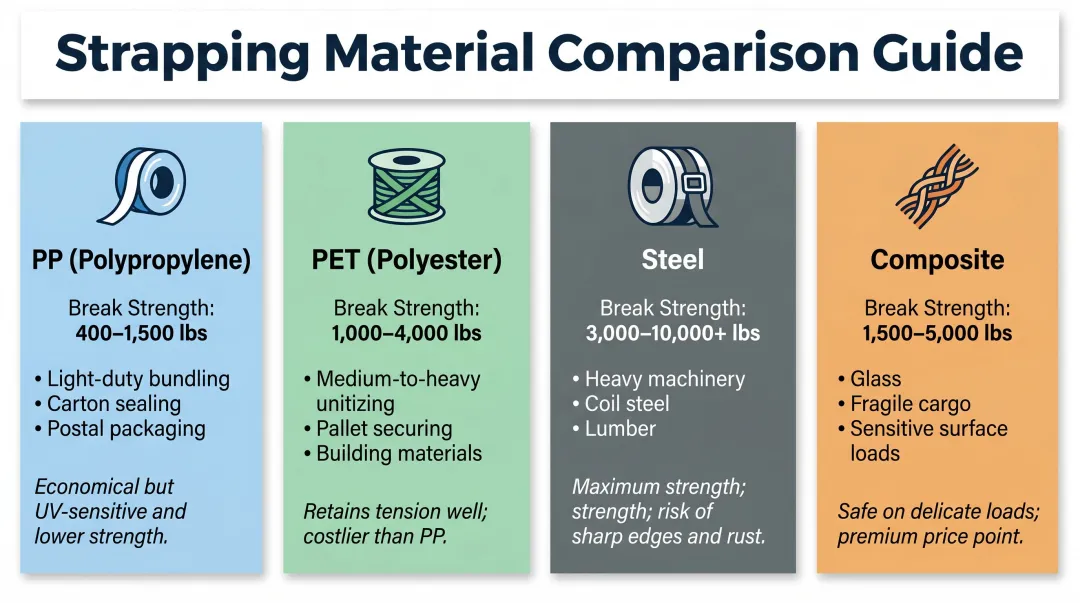 Strapping Material Comparison Guide

PP (Polypropylene)

Break Strength:
400–1,500 lbs

• Light-duty bundling
• Carton sealing
• Postal packaging

Economical but UV-sensitive and lower strength.

PET (Polyester)

Break Strength:
1,000–4,000 lbs

• Medium-to-heavy unitizing
• Pallet securing
• Building materials

Retains tension well; costlier than PP.

Steel

Break Strength:
3,000–10,000+ lbs

• Heavy machinery
• Coil steel
• Lumber

Maximum strength; strength; risk of sharp edges and rust.

Composite

Break Strength:
1,500–5,000 lbs

• Glass
• Fragile cargo
• Sensitive surface loads

Safe on delicate loads; premium price point.